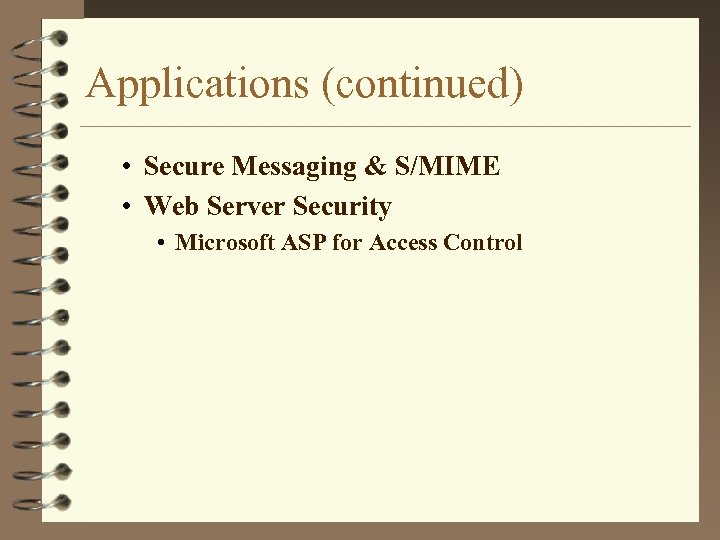 Applications (continued)

• Secure Messaging & S/MIME
• Web Server Security
  • Microsoft ASP for Access Control